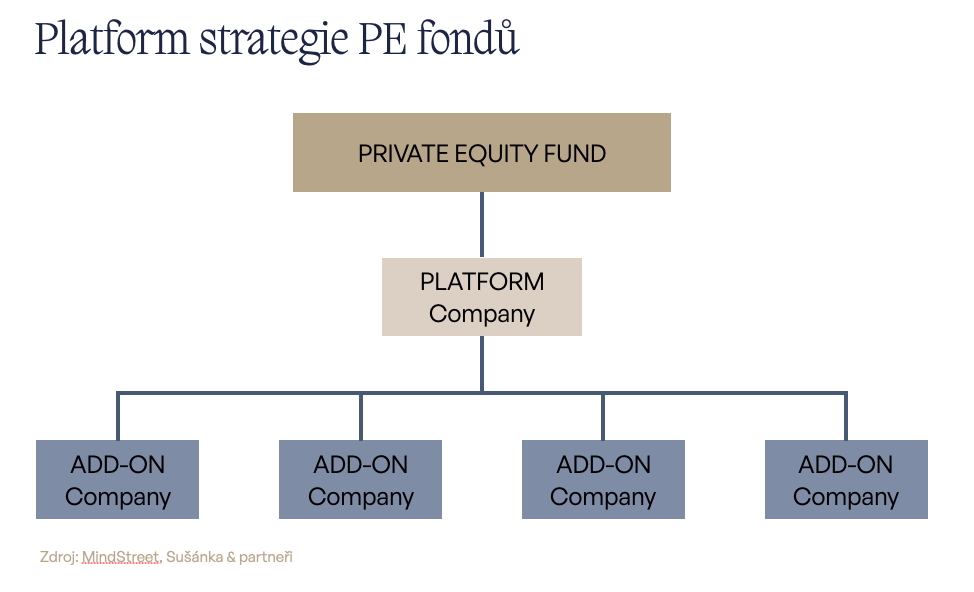 Platform strategie PE fondů

PRIVATE EQUITY FUND

PLATFORM Company

ADD-ON Company

ADD-ON Company

ADD-ON Company

ADD-ON Company

Zdroj: MindStreet, Sušánka & partneři